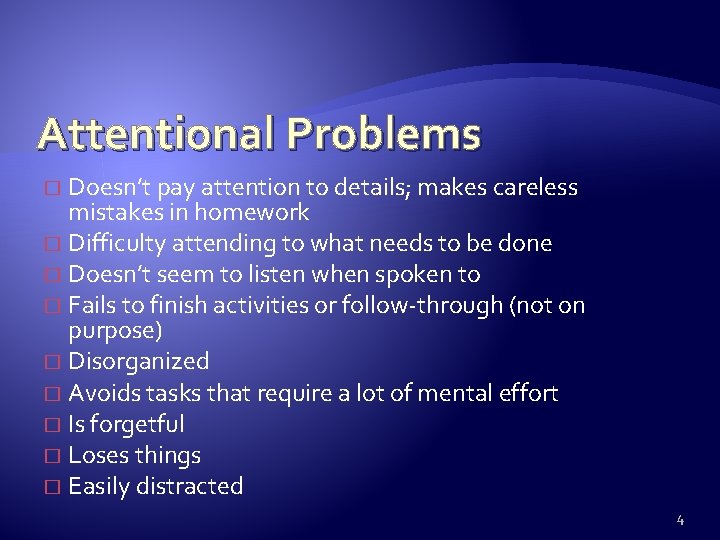 Attentional Problems

□ Doesn't pay attention to details; makes careless mistakes in homework
□ Difficulty attending to what needs to be done
□ Doesn't seem to listen when spoken to
□ Fails to finish activities or follow-through (not on purpose)
□ Disorganized
□ Avoids tasks that require a lot of mental effort
□ Is forgetful
□ Loses things
□ Easily distracted

4